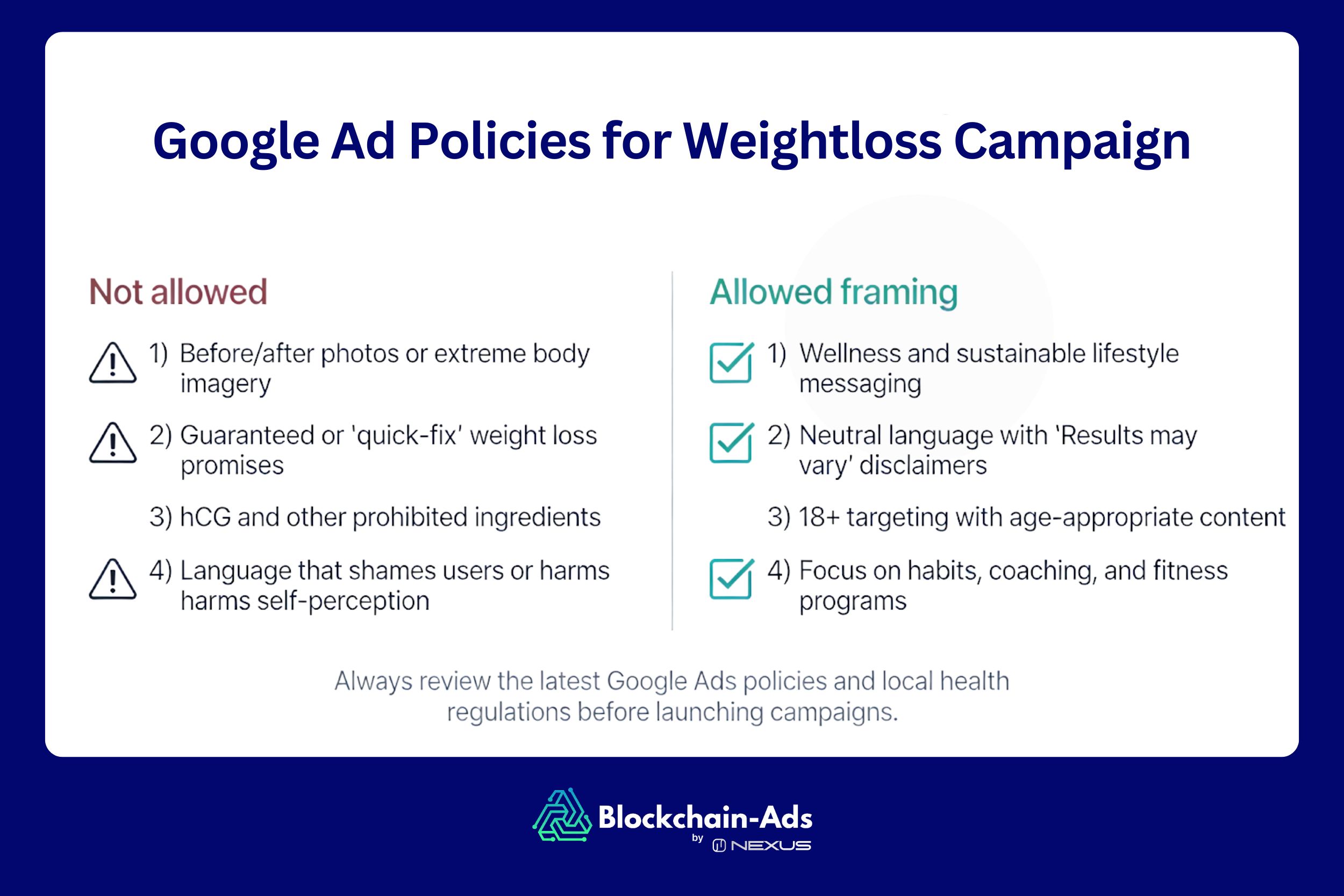 Google Ad Policies for Weightloss Campaign

Not allowed

1) Before/after photos or extreme body imagery

2) Guaranteed or 'quick-fix' weight loss promises

3) hCG and other prohibited ingredients

4) Language that shames users or harms harms self-perception

Allowed framing

1) Wellness and sustainable lifestyle messaging

2) Neutral language with 'Results may vary' disclaimers

3) 18+ targeting with age-appropriate content

4) Focus on habits, coaching, and fitness programs

Always review the latest Google Ads policies and local health regulations before launching campaigns.

Blockchain-Ads
by NEXUS